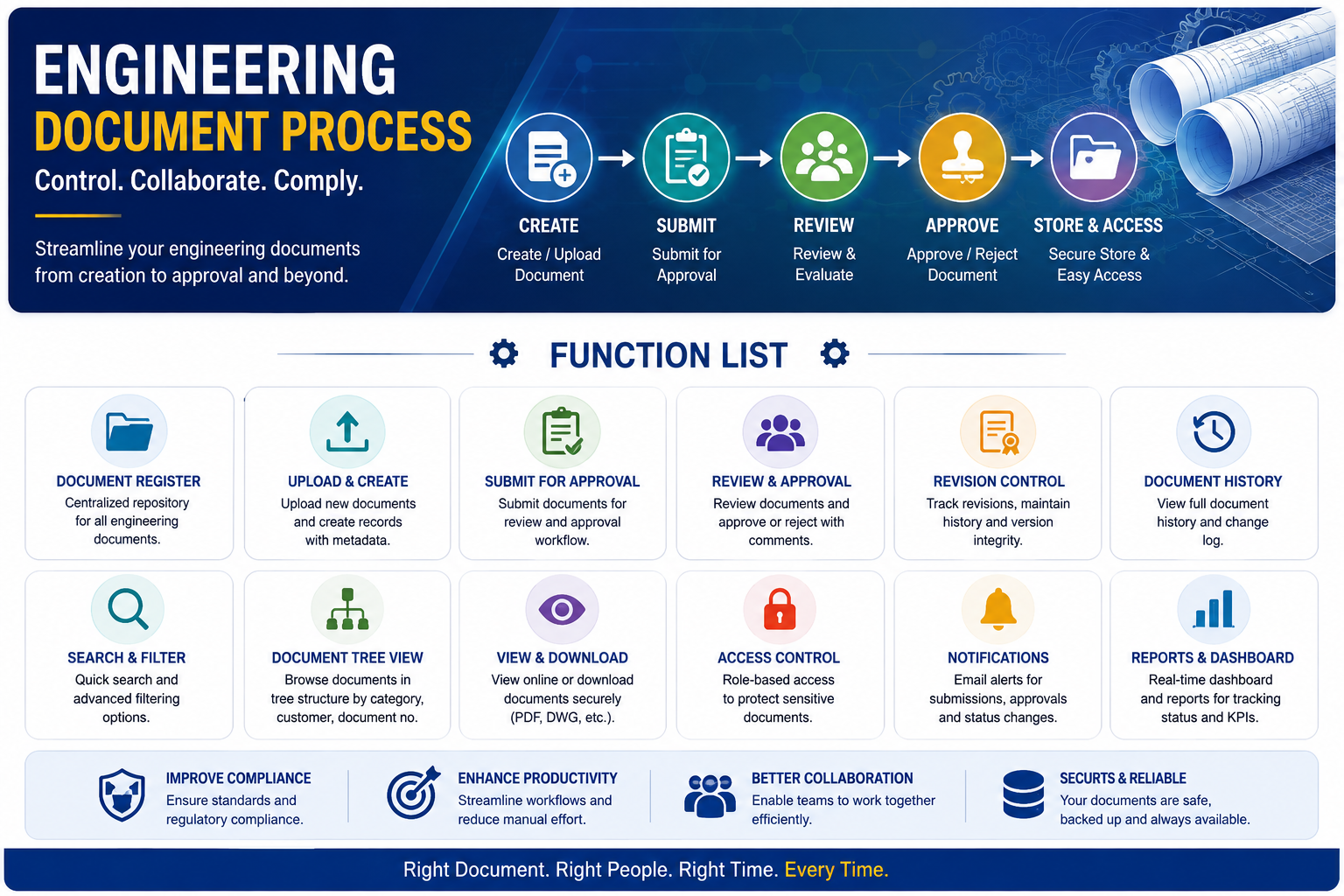 ENGINEERING
DOCUMENT PROCESS
Control. Collaborate. Comply.

Streamline your engineering documents from creation to approval and beyond.

CREATE
Create / Upload Document

SUBMIT
Submit for Approval

REVIEW
Review & Evaluate

APPROVE
Approve / Reject Document

STORE & ACCESS
Secure Store & Easy Access

FUNCTION LIST

DOCUMENT REGISTER
Centralized repository for all engineering documents.

UPLOAD & CREATE
Upload new documents and create records with metadata.

SUBMIT FOR APPROVAL
Submit documents for review and approval workflow.

REVIEW & APPROVAL
Review documents and approve or reject with comments.

REVISION CONTROL
Track revisions, maintain history and version integrity.

DOCUMENT HISTORY
View full document history and change log.

SEARCH & FILTER
Quick search and advanced filtering options.

DOCUMENT TREE VIEW
Browse documents in tree structure by category, customer, document no.

VIEW & DOWNLOAD
View online or download documents securely (PDF, DWG, etc.).

ACCESS CONTROL
Role-based access to protect sensitive documents.

NOTIFICATIONS
Email alerts for submissions, approvals and status changes.

REPORTS & DASHBOARD
Real-time dashboard and reports for tracking status and KPIs.

IMPROVE COMPLIANCE
Ensure standards and regulatory compliance.

ENHANCE PRODUCTIVITY
Streamline workflows and reduce manual effort.

BETTER COLLABORATION
Enable teams to work together efficiently.

SECURTS & RELIABLE
Your documents are safe, backed up and always available.

Right Document. Right People. Right Time. Every Time.